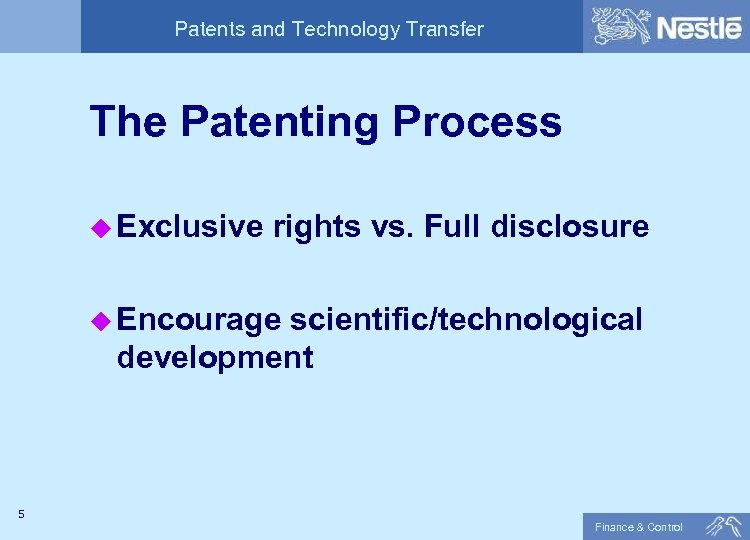 Patents and Technology Transfer

Nestlé

The Patenting Process

Exclusive rights vs. Full disclosure

Encourage scientific/technological development

5

Finance & Control